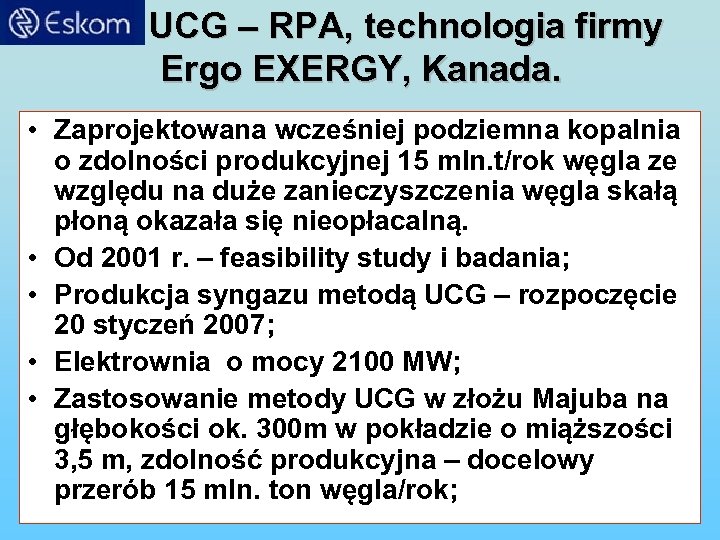 Eskom

UCG – RPA, technologia firmy Ergo EXERGY, Kanada.

• Zaprojektowana wcześniej podziemna kopalnia o zdolności produkcyjnej 15 mln.t/rok węgla ze względu na duże zanieczyszczenia węgla skałą płoną okazała się nieopłacalną.
• Od 2001 r. – feasibility study i badania;
• Produkcja syngazu metodą UCG – rozpoczęcie 20 styczeń 2007;
• Elektrownia o mocy 2100 MW;
• Zastosowanie metody UCG w złożu Majuba na głębokości ok. 300m w pokładzie o miąższości 3,5 m, zdolność produkcyjna – docelowy przerób 15 mln. ton węgla/rok;